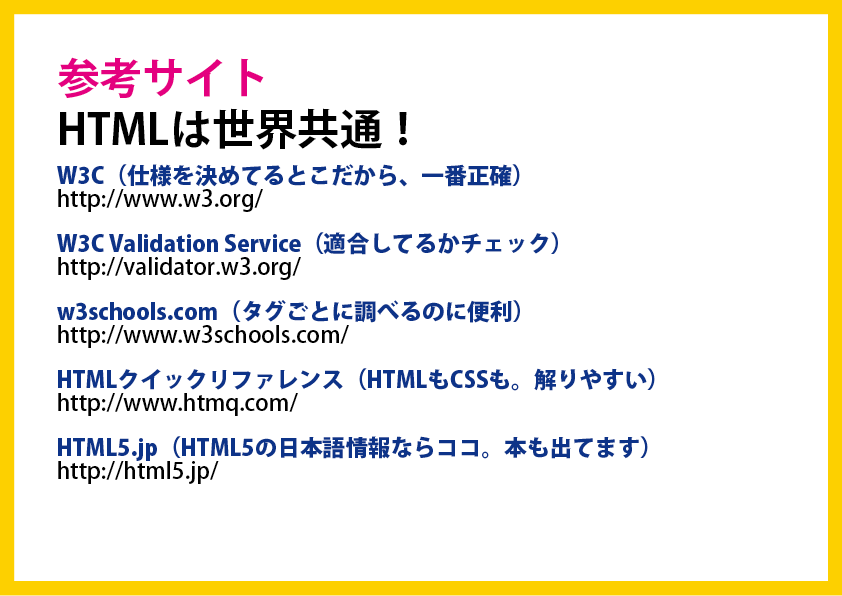 参考サイト
HTMLは世界共通！

W3C（仕様を決めてるとこだから、一番正確）
http://www.w3.org/

W3C Validation Service（適合してるかチェック）
http://validator.w3.org/

w3schools.com（タグごとに調べるのに便利）
http://www.w3schools.com/

HTMLクイックリファレンス（HTMLもCSSも。解りやすい）
http://www.htmq.com/

HTML5.jp（HTML5の日本語情報ならココ。本も出てます）
http://html5.jp/